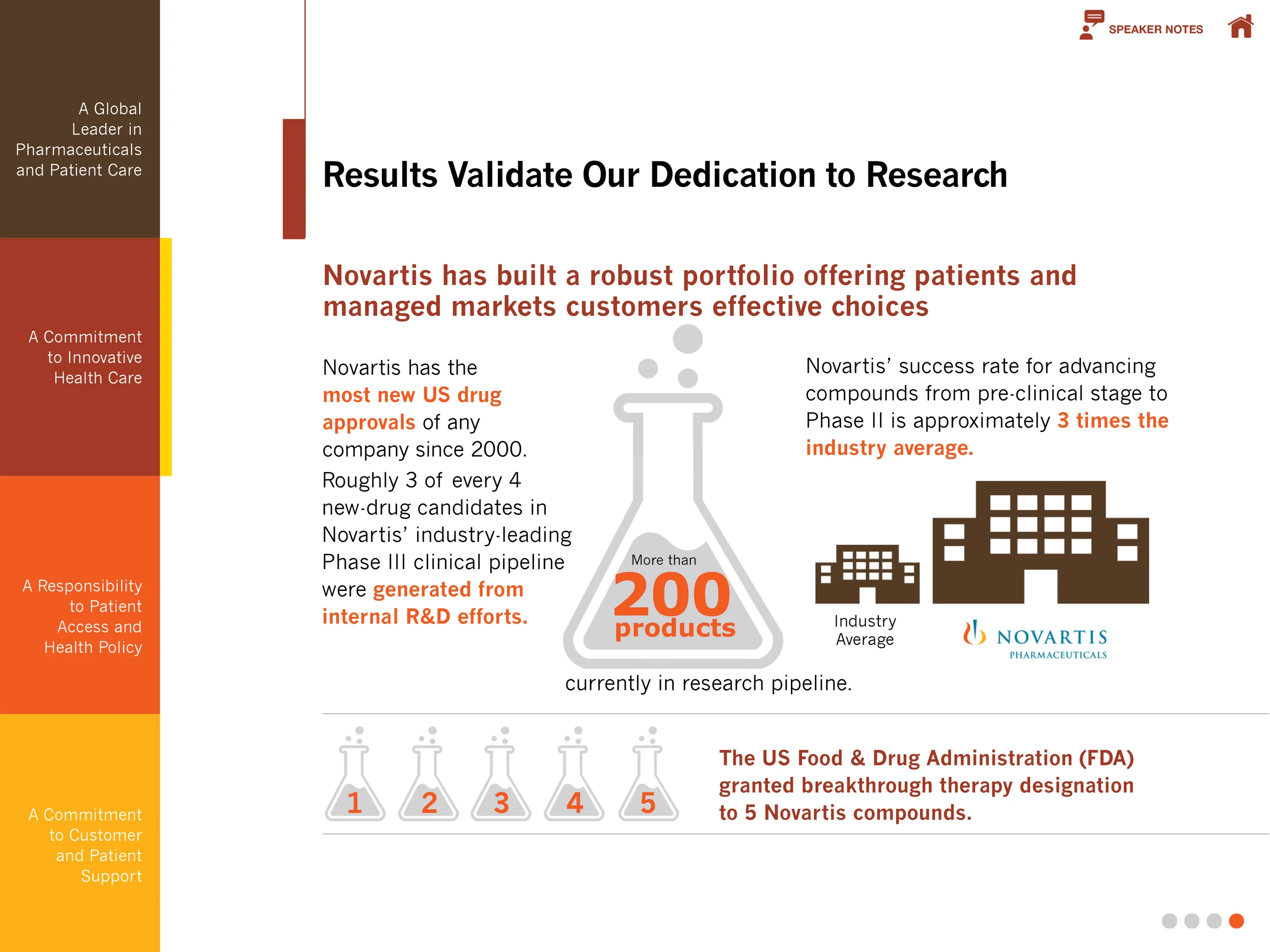 A Global Leader in Pharmaceuticals and Patient Care

A Commitment to Innovative Health Care

A Responsibility to Patient Access and Health Policy

A Commitment to Customer and Patient Support

SPEAKER NOTES

Results Validate Our Dedication to Research

Novartis has built a robust portfolio offering patients and managed markets customers effective choices

Novartis has the most new US drug approvals of any company since 2000.

Roughly 3 of every 4 new-drug candidates in Novartis' industry-leading Phase III clinical pipeline were generated from internal R&D efforts.

More than 200 products currently in research pipeline.

Novartis' success rate for advancing compounds from pre-clinical stage to Phase II is approximately 3 times the industry average.

Industry Average

NOVARTIS PHARMACEUTICALS

1 2 3 4 5

The US Food & Drug Administration (FDA) granted breakthrough therapy designation to 5 Novartis compounds.